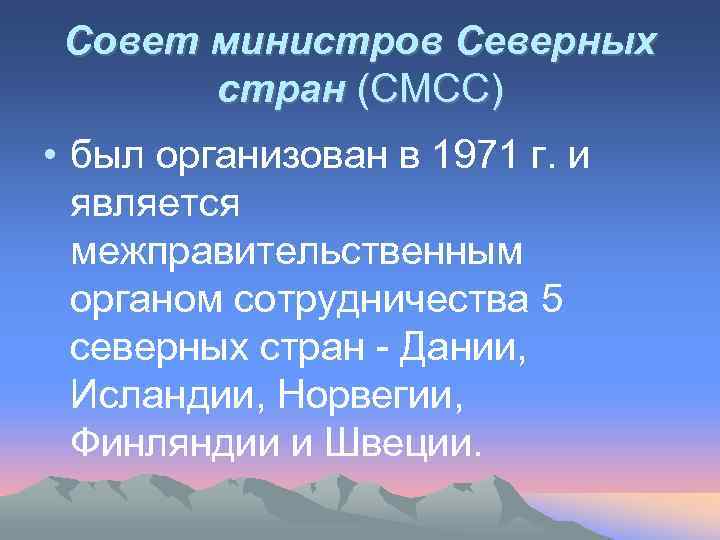 Совет министров Северных стран (СМСС)

• был организован в 1971 г. и является межправительственным органом сотрудничества 5 северных стран - Дании, Исландии, Норвегии, Финляндии и Швеции.